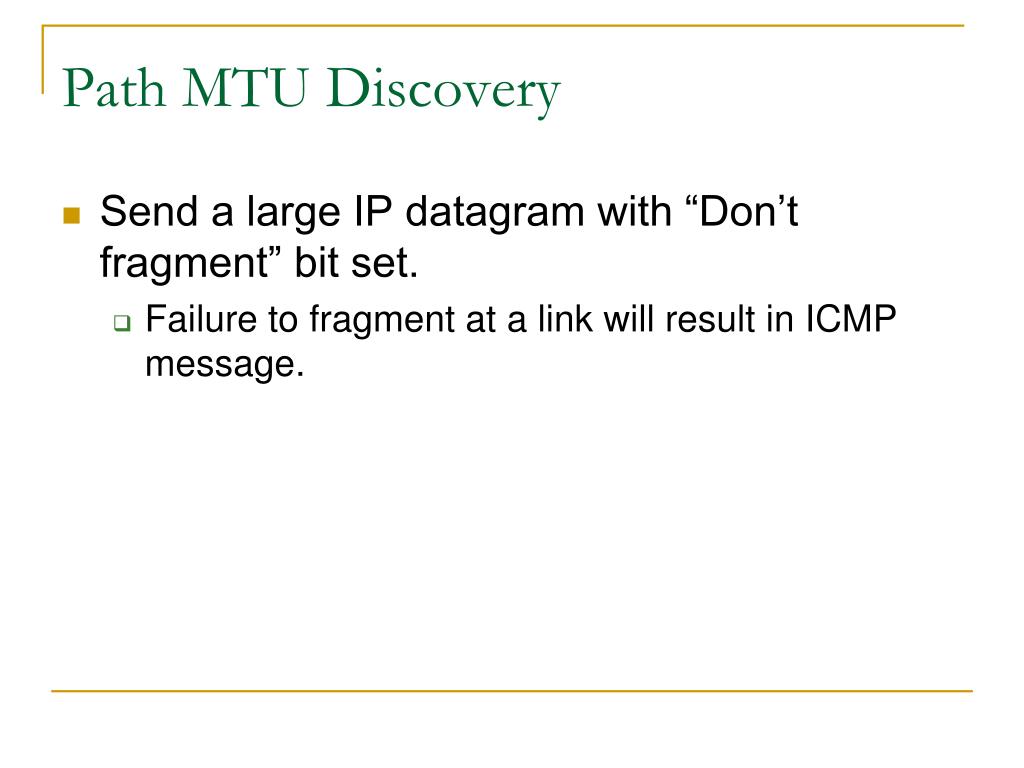 Path MTU Discovery

Send a large IP datagram with “Don’t fragment” bit set.

Failure to fragment at a link will result in ICMP message.